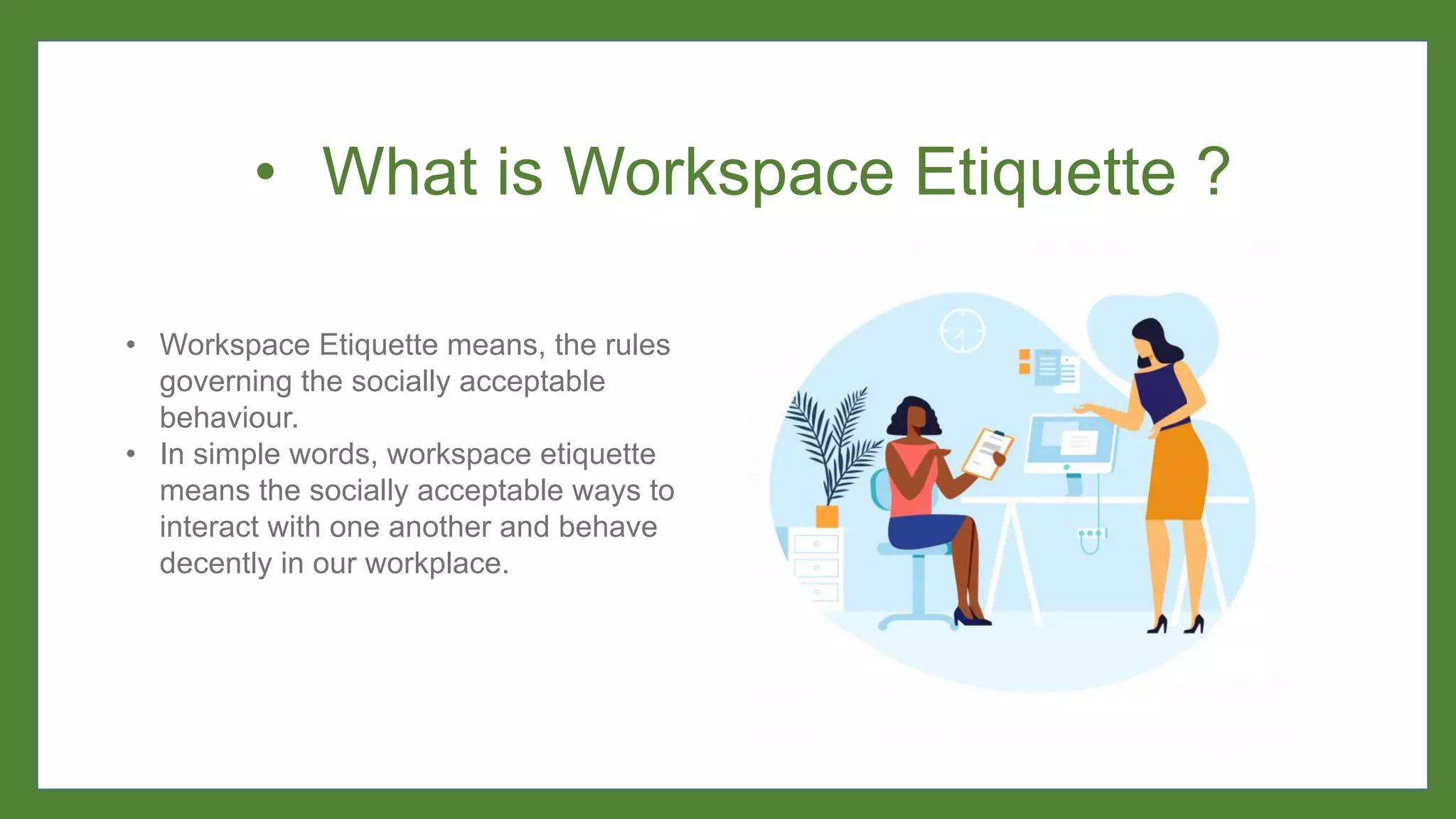 • What is Workspace Etiquette ?

• Workspace Etiquette means, the rules governing the socially acceptable behaviour.
• In simple words, workspace etiquette means the socially acceptable ways to interact with one another and behave decently in our workplace.